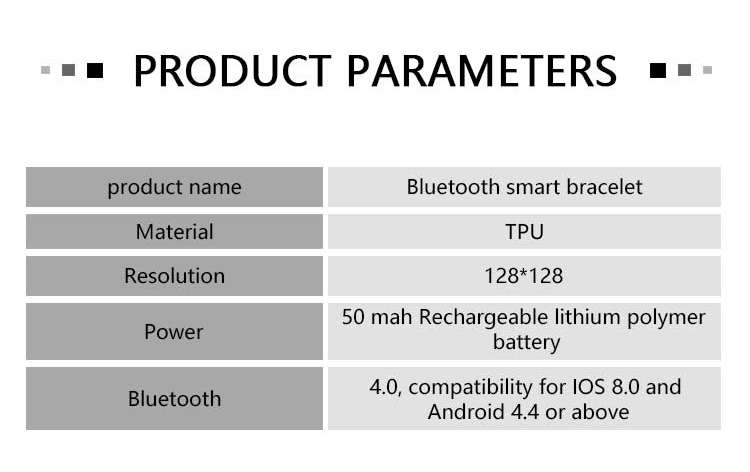 PRODUCT PARAMETERS

| product name | Bluetooth smart bracelet |
|---|---|
| Material | TPU |
| Resolution | 128*128 |
| Power | 50 mah Rechargeable lithium polymer battery |
| Bluetooth | 4.0, compatibility for IOS 8.0 and Android 4.4 or above |